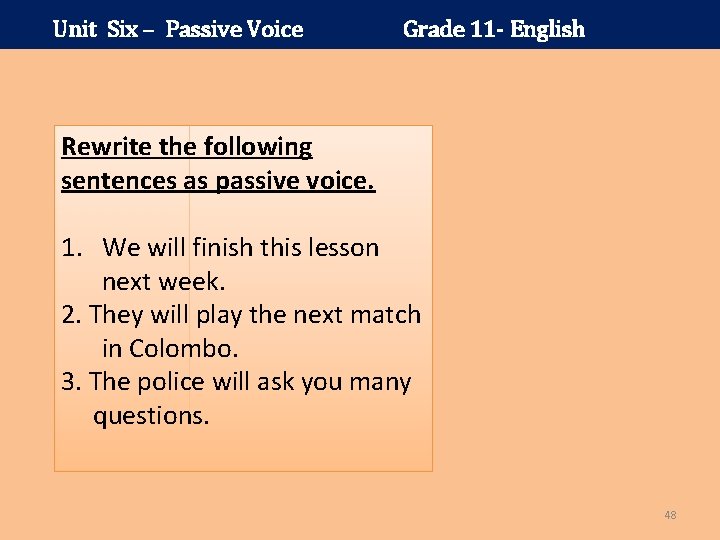 Unit Six – Passive Voice Grade 11- English

Rewrite the following sentences as passive voice.

1. We will finish this lesson next week.
2. They will play the next match in Colombo.
3. The police will ask you many questions.

48